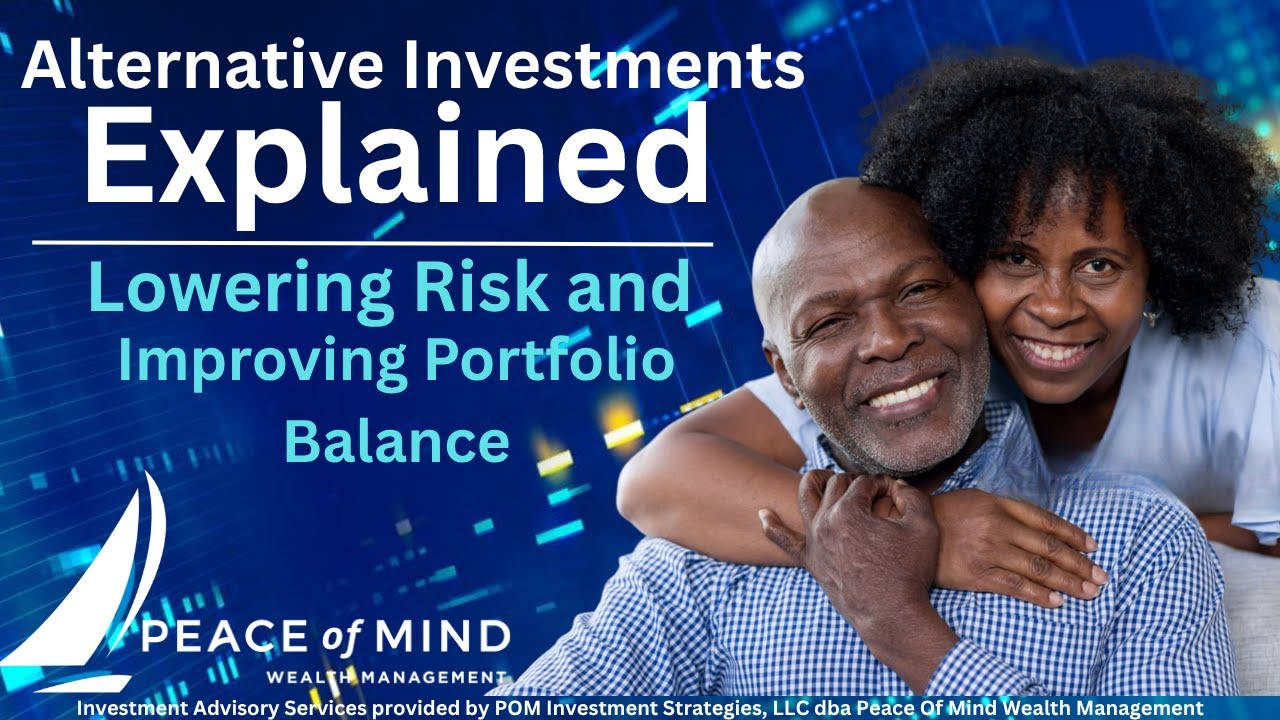 Alternative Investments Explained

Lowering Risk and Improving Portfolio Balance

PEACE of MIND
WEALTH MANAGEMENT

Investment Advisory Services provided by POM Investment Strategies, LLC dba Peace Of Mind Wealth Management